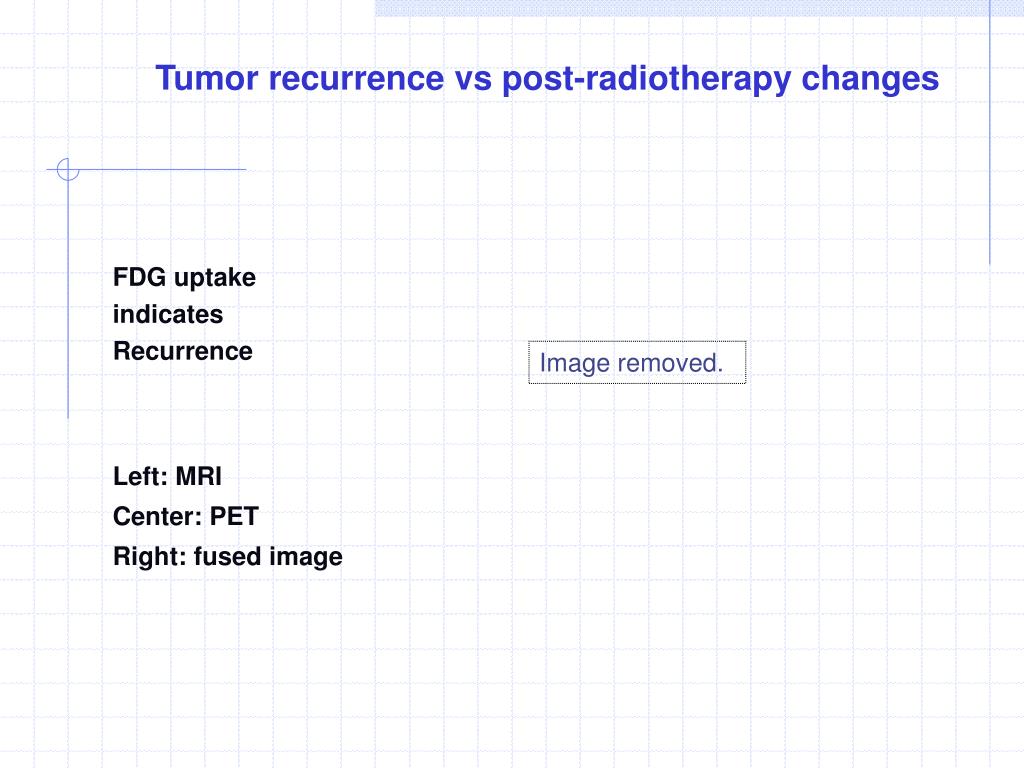 Tumor recurrence vs post-radiotherapy changes

FDG uptake
indicates
Recurrence

Image removed.

Left: MRI
Center: PET
Right: fused image